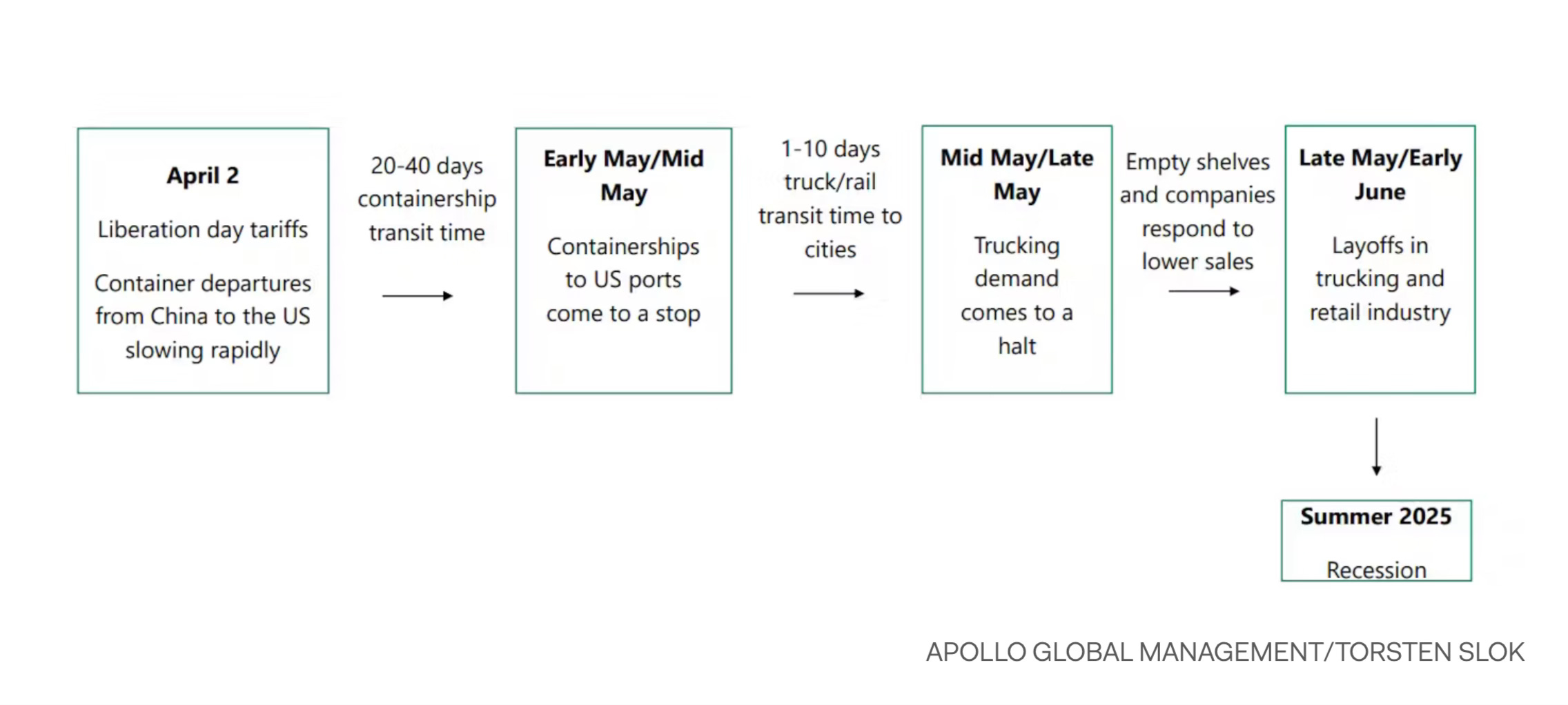 April 2

Liberation day tariffs

Container departures from China to the US slowing rapidly

20-40 days containership transit time

Early May/Mid May

Containerships to US ports come to a stop

1-10 days truck/rail transit time to cities

Mid May/Late May

Trucking demand comes to a halt

Empty shelves and companies respond to lower sales

Late May/Early June

Layoffs in trucking and retail industry

Summer 2025

Recession

APOLLO GLOBAL MANAGEMENT/TORSTEN SLOK